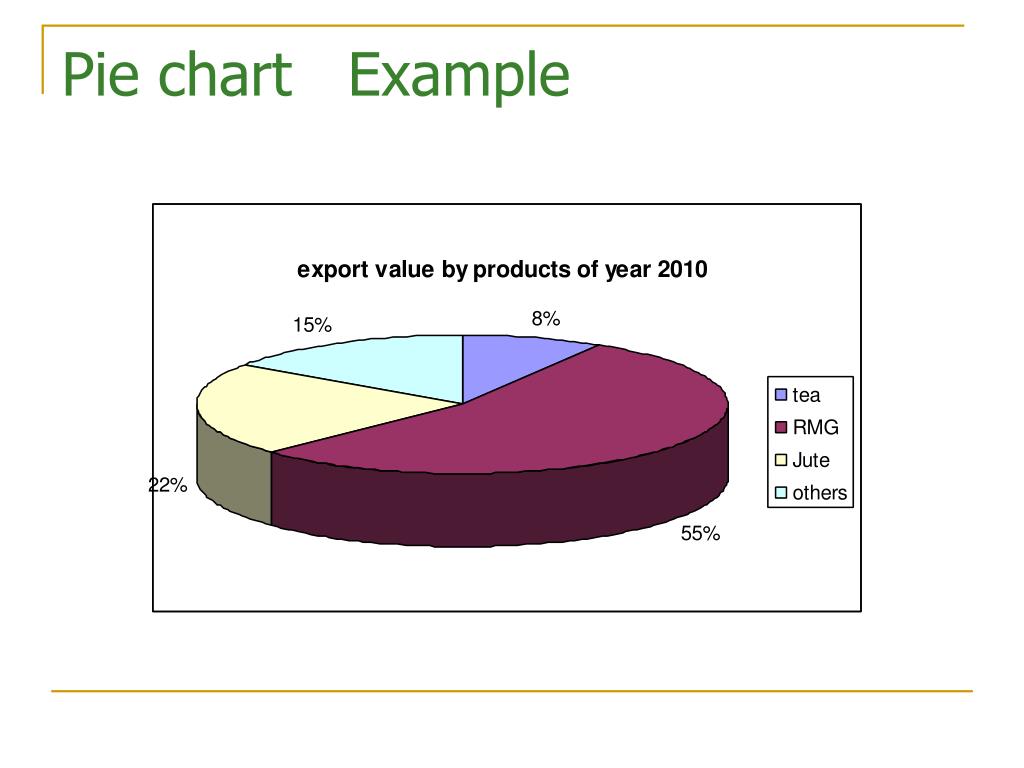 Pie chart Example

export value by products of year 2010

15%

8%

22%

55%

tea
RMG
Jute
others